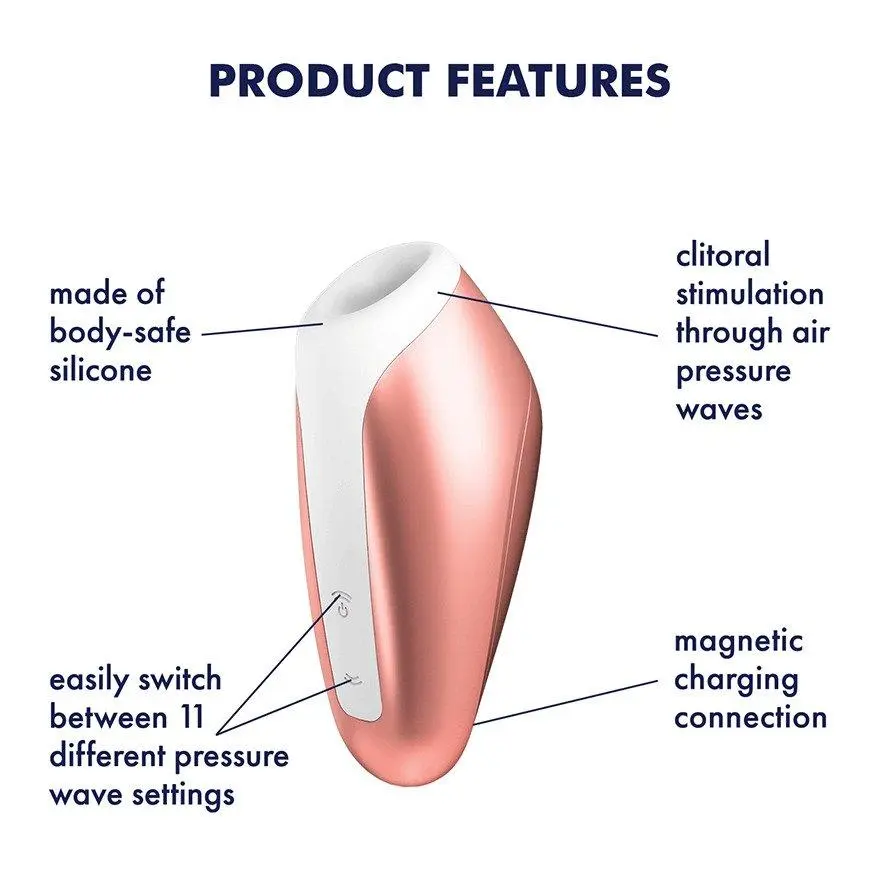 PRODUCT FEATURES

made of body-safe silicone

clitoral stimulation through air pressure waves

easily switch between 11 different pressure wave settings

magnetic charging connection